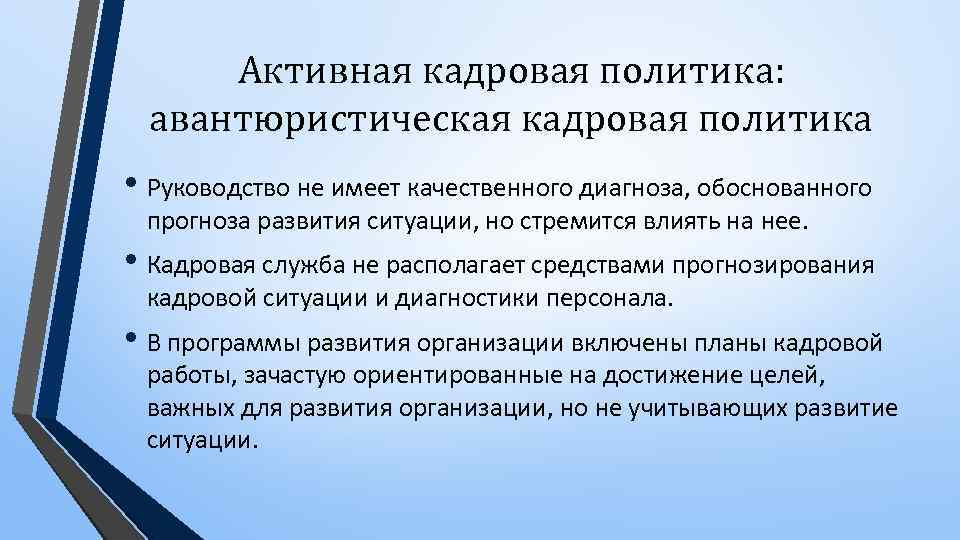 Активная кадровая политика: авантюристическая кадровая политика

• Руководство не имеет качественного диагноза, обоснованного прогноза развития ситуации, но стремится влиять на нее.

• Кадровая служба не располагает средствами прогнозирования кадровой ситуации и диагностики персонала.

• В программы развития организации включены планы кадровой работы, зачастую ориентированные на достижение целей, важных для развития организации, но не учитывающих развитие ситуации.